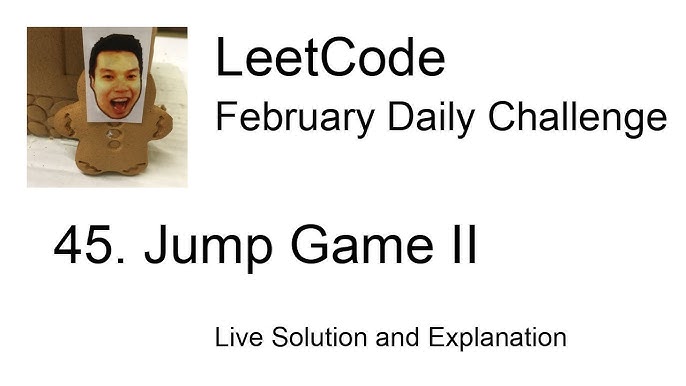 LeetCode
February Daily Challenge

45. Jump Game II

Live Solution and Explanation